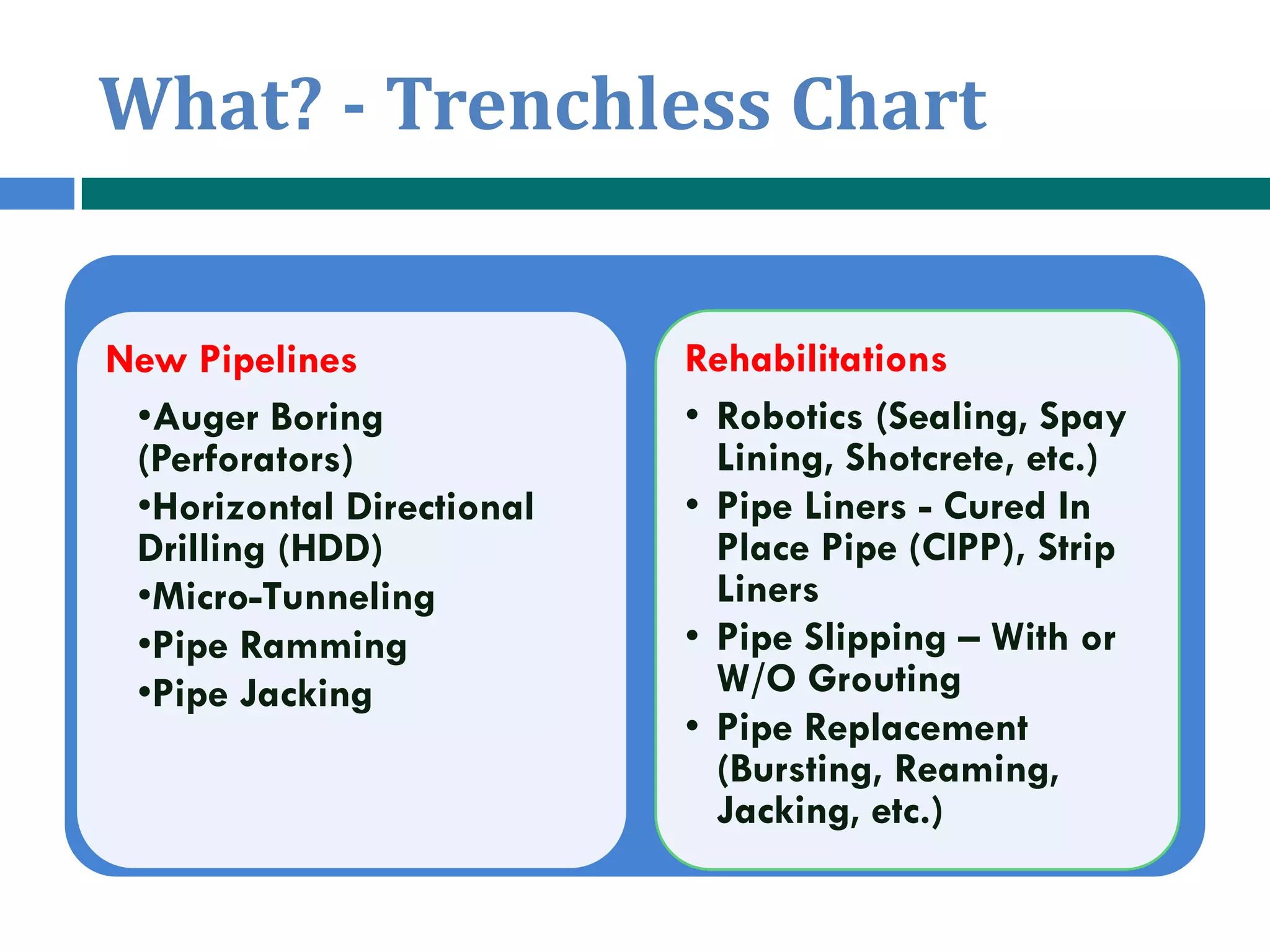 What? - Trenchless Chart

New Pipelines

•Auger Boring (Perforators)
•Horizontal Directional Drilling (HDD)
•Micro-Tunneling
•Pipe Ramming
•Pipe Jacking

Rehabilitations

• Robotics (Sealing, Spay Lining, Shotcrete, etc.)
• Pipe Liners - Cured In Place Pipe (CIPP), Strip Liners
• Pipe Slipping – With or W/O Grouting
• Pipe Replacement (Bursting, Reaming, Jacking, etc.)